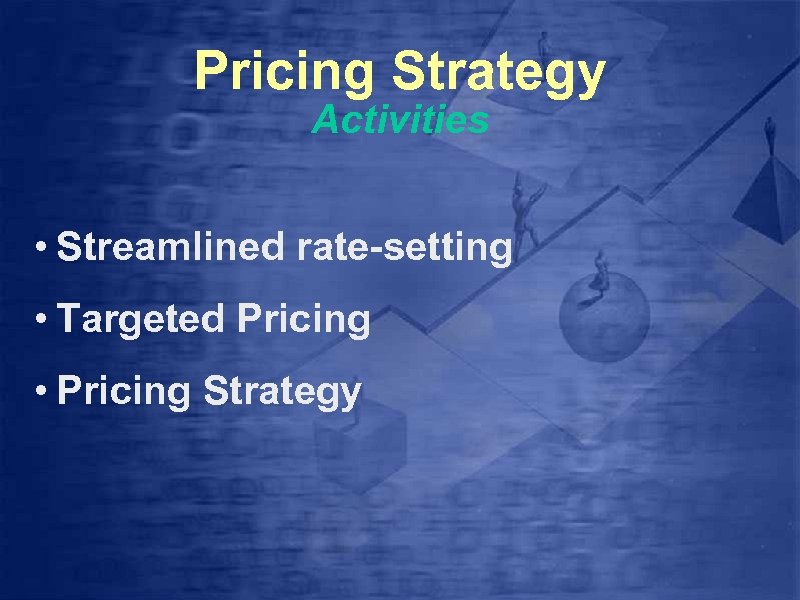 Pricing Strategy
Activities

• Streamlined rate-setting

• Targeted Pricing

• Pricing Strategy